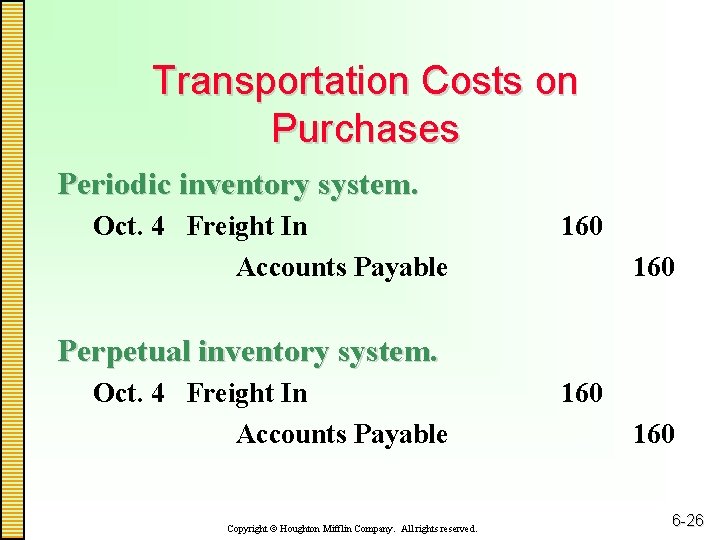 Transportation Costs on Purchases

Periodic inventory system.

Oct. 4 Freight In 160
Accounts Payable 160

Perpetual inventory system.

Oct. 4 Freight In 160
Accounts Payable 160

Copyright © Houghton Mifflin Company. All rights reserved.

6-26